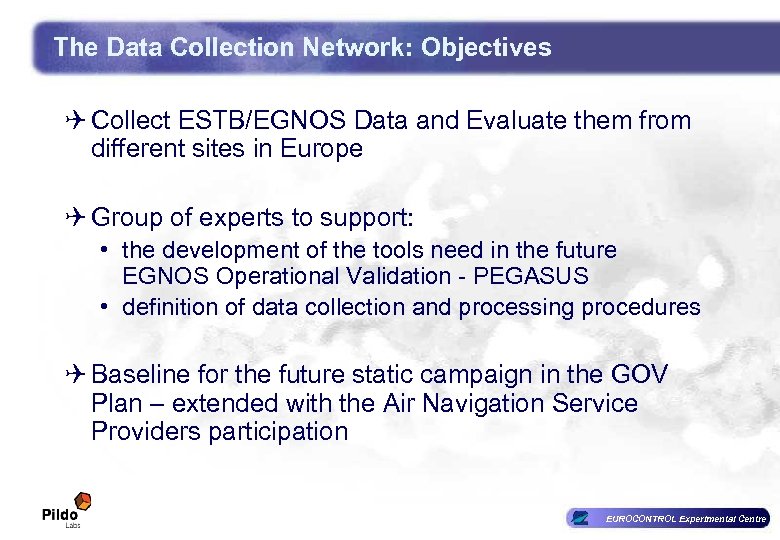 The Data Collection Network: Objectives

✈ Collect ESTB/EGNOS Data and Evaluate them from different sites in Europe

✈ Group of experts to support:
• the development of the tools need in the future EGNOS Operational Validation - PEGASUS
• definition of data collection and processing procedures

✈ Baseline for the future static campaign in the GOV Plan – extended with the Air Navigation Service Providers participation

Pildo Labs

EUROCONTROL Experimental Centre